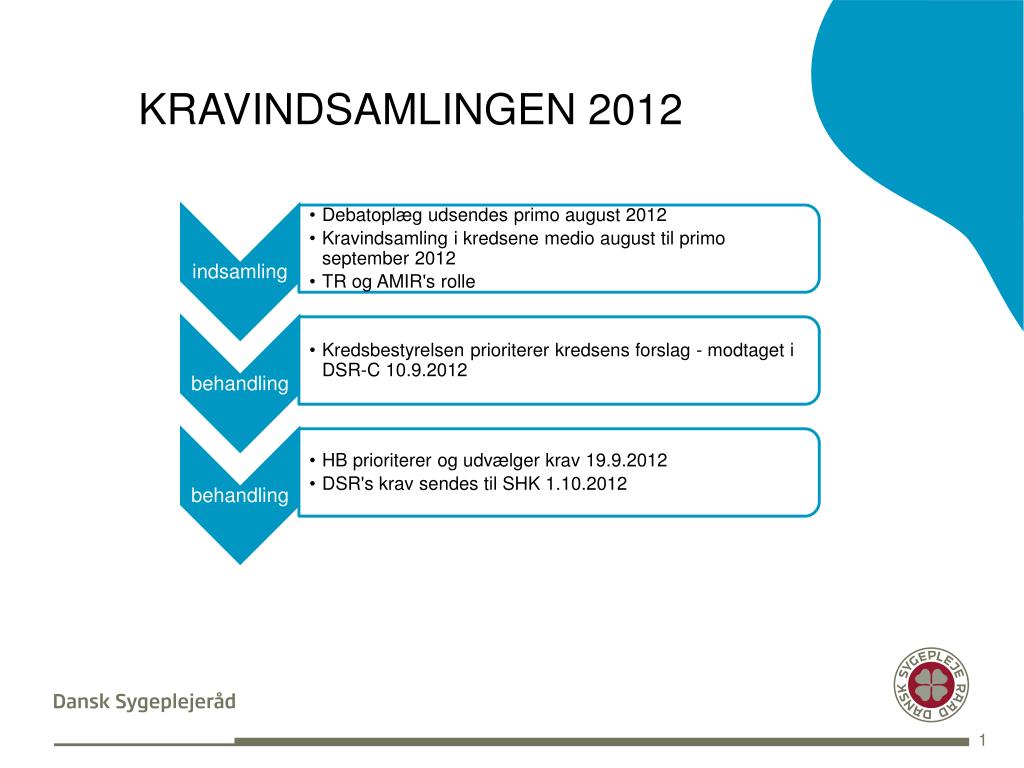 KRAVINDSAMLINGEN 2012

indsamling

• Debatoplæg udsendes primo august 2012
• Kravindsamling i kredsene medio august til primo september 2012
• TR og AMIR's rolle

behandling

• Kredsbestyrelsen prioriterer kredsens forslag - modtaget i DSR-C 10.9.2012

behandling

• HB prioriterer og udvælger krav 19.9.2012
• DSR's krav sendes til SHK 1.10.2012

Dansk Sygeplejeråd

DANSK SYGEPLEJE RÅD

1